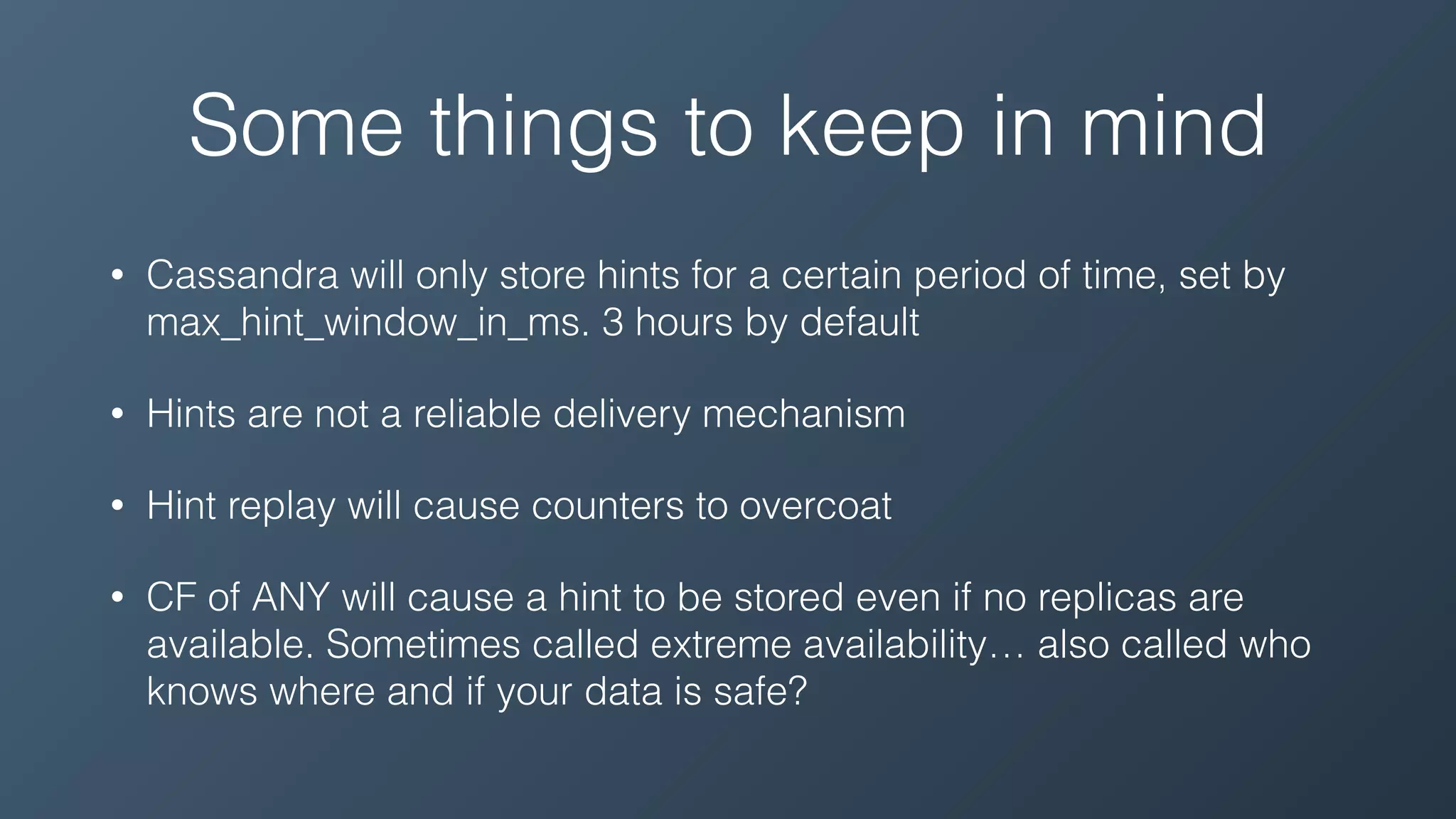 Some things to keep in mind

• Cassandra will only store hints for a certain period of time, set by max_hint_window_in_ms. 3 hours by default

• Hints are not a reliable delivery mechanism

• Hint replay will cause counters to overcoat

• CF of ANY will cause a hint to be stored even if no replicas are available. Sometimes called extreme availability… also called who knows where and if your data is safe?